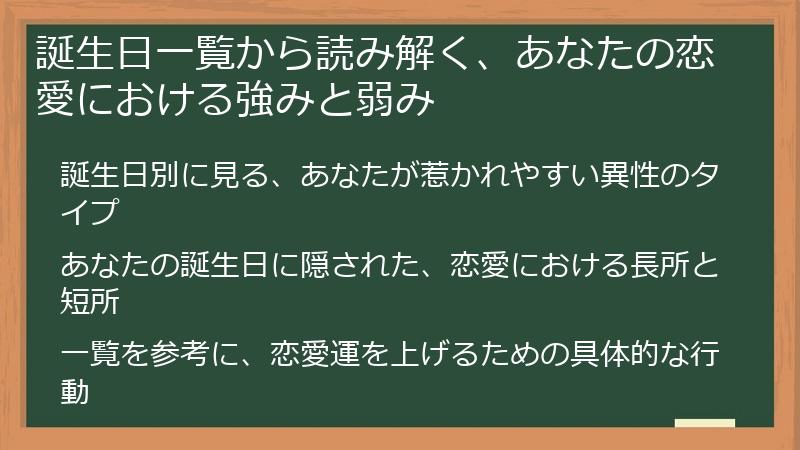 誕生日一覧から読み解く、あなたの恋愛における強みと弱み

誕生日別に見る、あなたが惹かれやすい異性のタイプ

あなたの誕生日に隠された、恋愛における長所と短所

一覧を参考に、恋愛運を上げるための具体的な行動